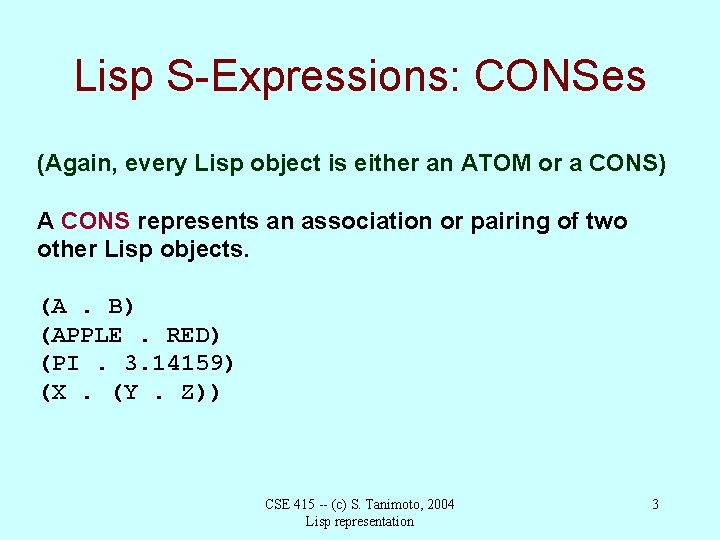 Lisp S-Expressions: CONSes

(Again, every Lisp object is either an ATOM or a CONS)

A CONS represents an association or pairing of two other Lisp objects.

(A . B)
(APPLE . RED)
(PI . 3.14159)
(X . (Y . Z))

CSE 415 -- (c) S. Tanimoto, 2004
Lisp representation

3